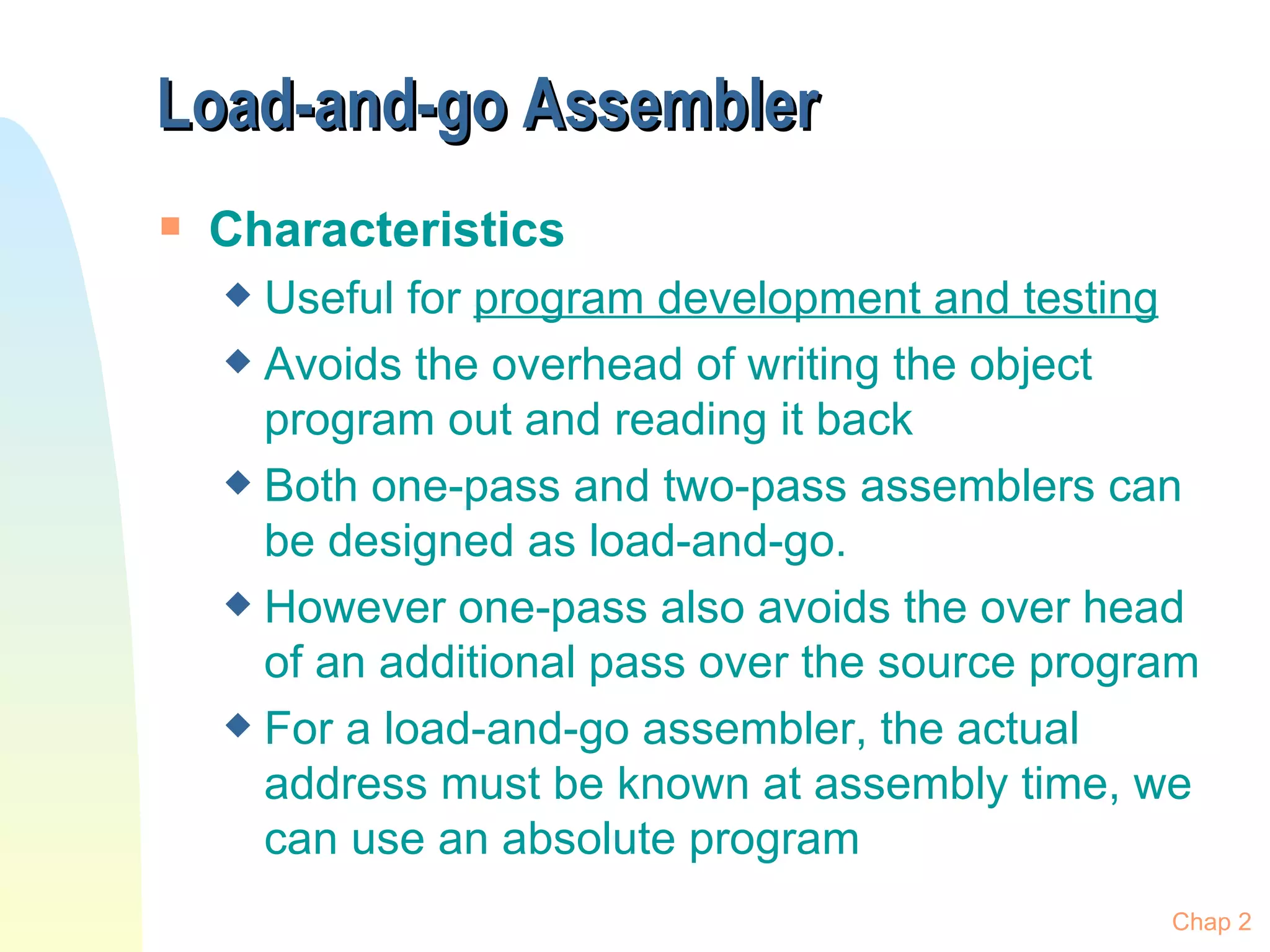 Load-and-go Assembler

Characteristics

Useful for program development and testing

Avoids the overhead of writing the object program out and reading it back

Both one-pass and two-pass assemblers can be designed as load-and-go.

However one-pass also avoids the over head of an additional pass over the source program

For a load-and-go assembler, the actual address must be known at assembly time, we can use an absolute program

Chap 2